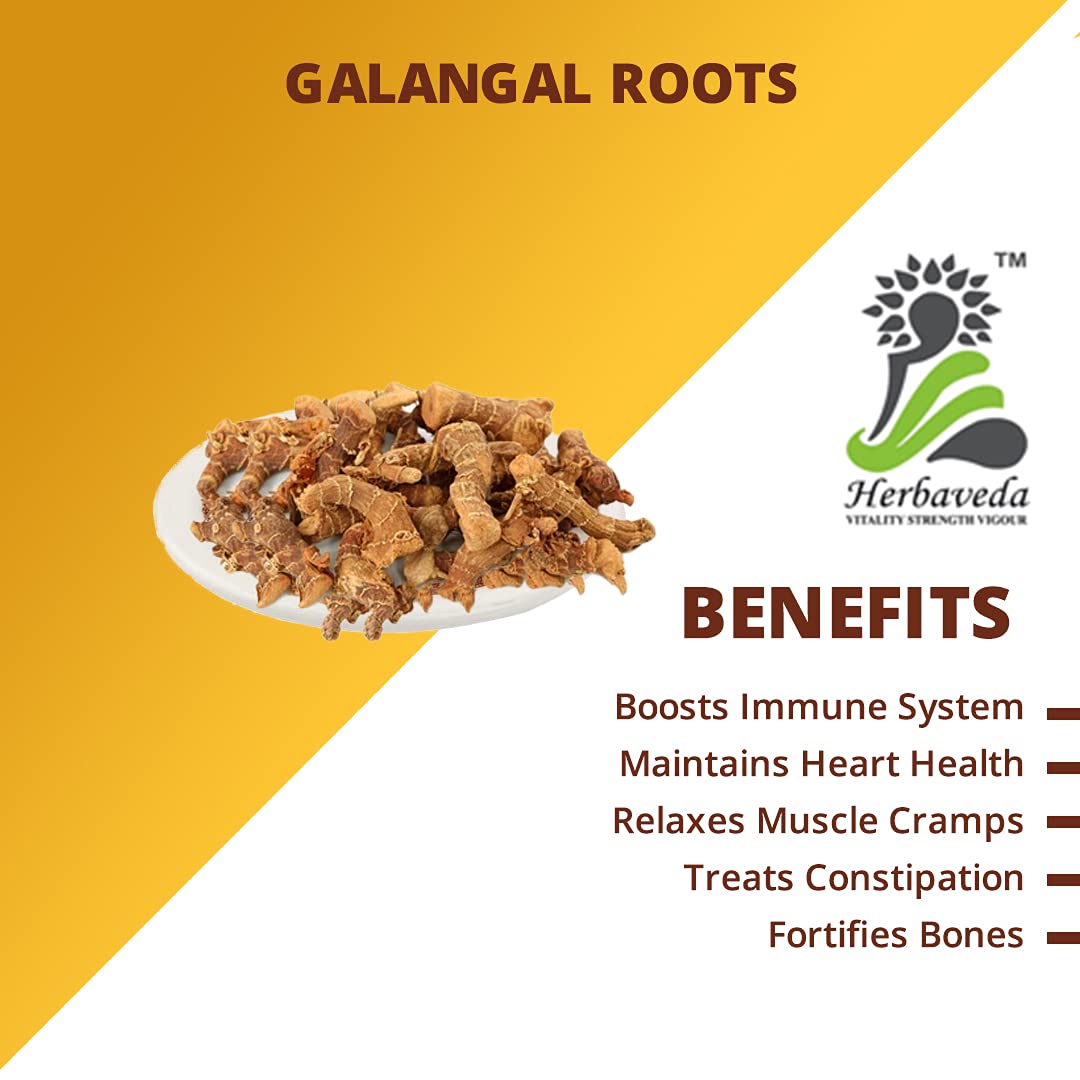 GALANGAL ROOTS

TM

Herbaveda
VITALITY STRENGTH VIGOUR

BENEFITS

Boosts Immune System
Maintains Heart Health
Relaxes Muscle Cramps
Treats Constipation
Fortifies Bones